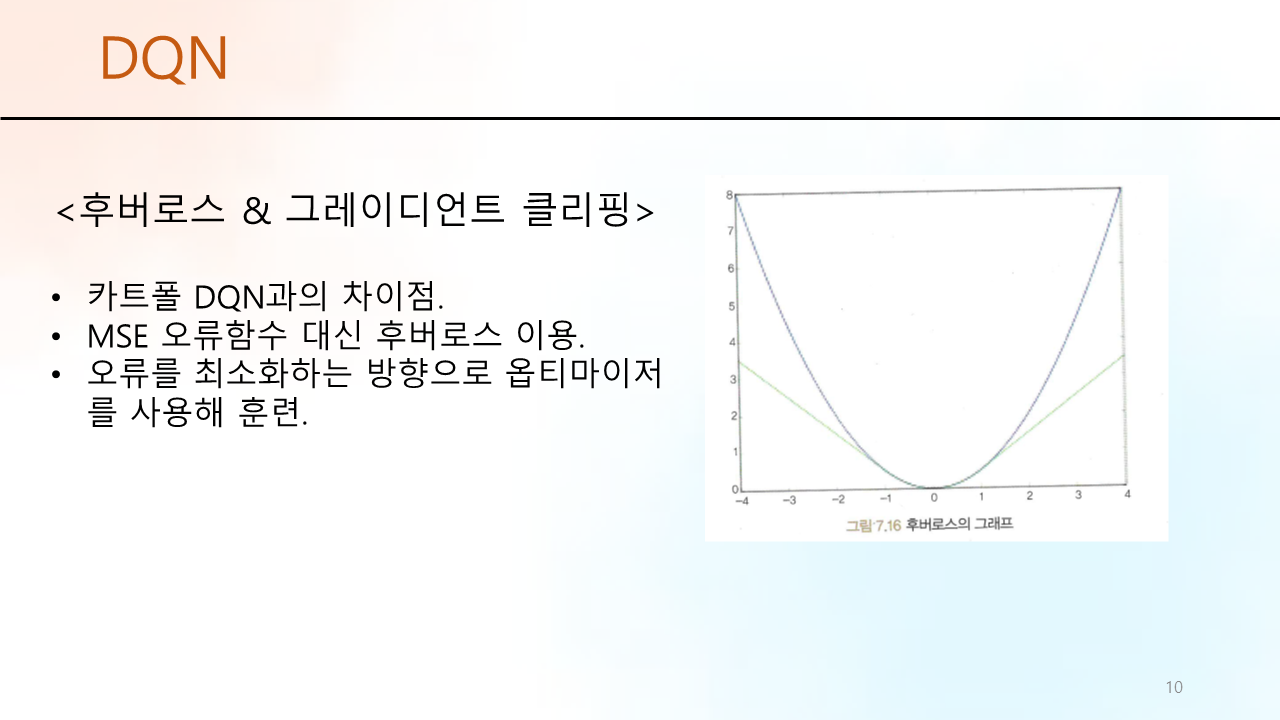 DQN

<후버로스 & 그레이디언트 클리핑>

• 카트폴 DQN과의 차이점.
• MSE 오류함수 대신 후버로스 이용.
• 오류를 최소화하는 방향으로 옵티마이저를 사용해 훈련.

8
7
6
5
4
3
2
1
0
−4 −3 −2 −1 0 1 2 3 4

그림 7.16 후버로스의 그래프

10